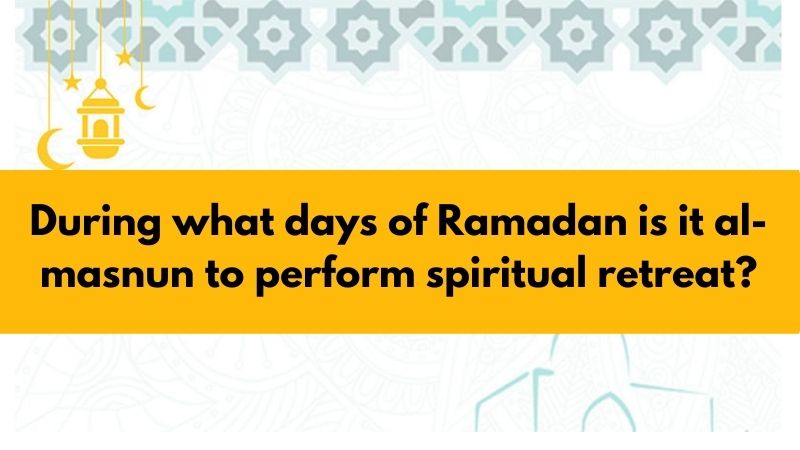 During what days of Ramadan is it al-masnun to perform spiritual retreat?